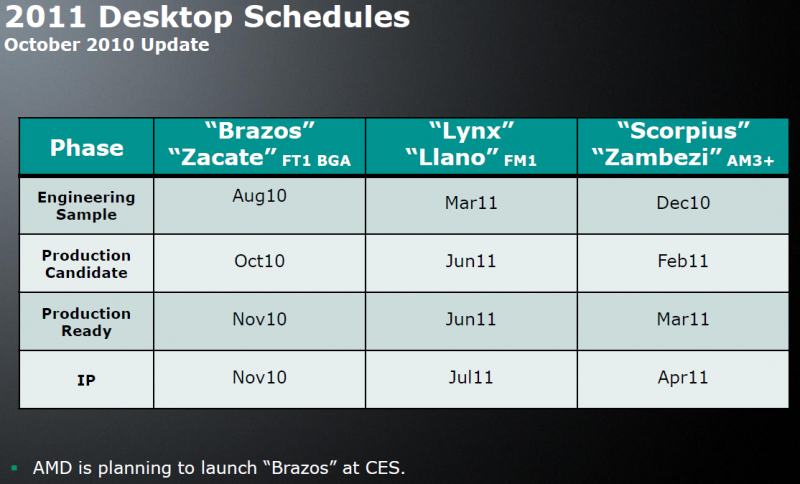 2011 Desktop Schedules
October 2010 Update

| Phase | "Brazos" "Zacate" FT1 BGA | "Lynx" "Llano" FM1 | "Scorpius" "Zambezi" AM3+ |
|---|---|---|---|
| Engineering Sample | Aug10 | Mar11 | Dec10 |
| Production Candidate | Oct10 | Jun11 | Feb11 |
| Production Ready | Nov10 | Jun11 | Mar11 |
| IP | Nov10 | Jul11 | Apr11 |

▪ AMD is planning to launch "Brazos" at CES.